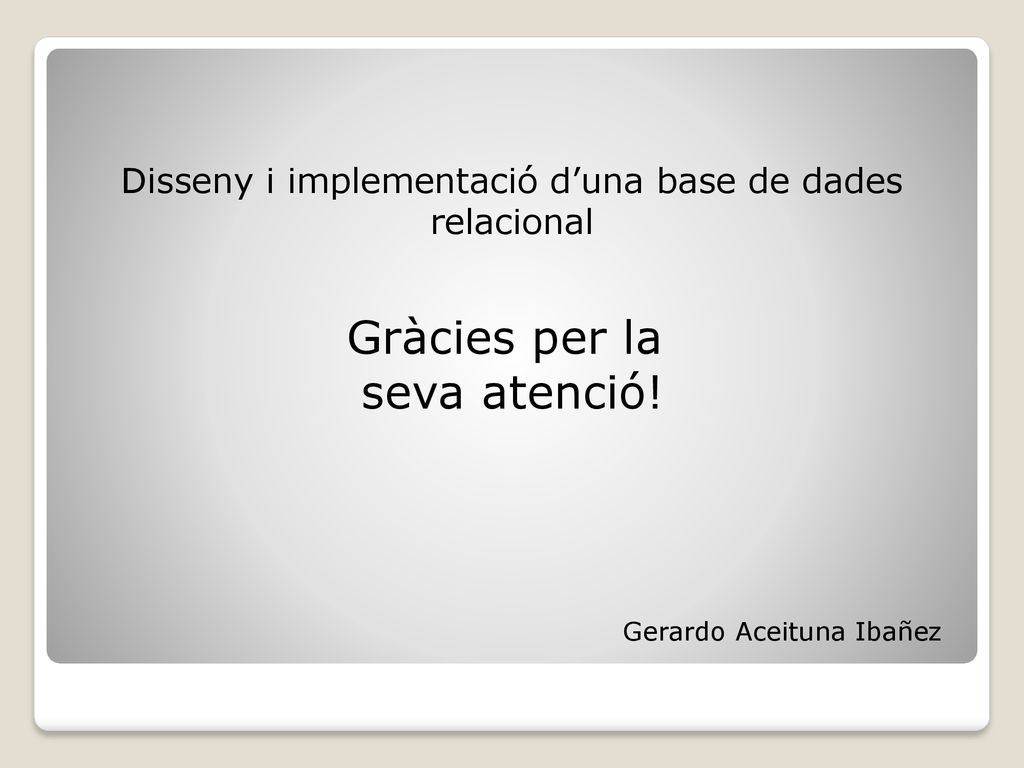 Disseny i implementació d’una base de dades relacional

Gràcies per la seva atenció!

Gerardo Aceituna Ibañez